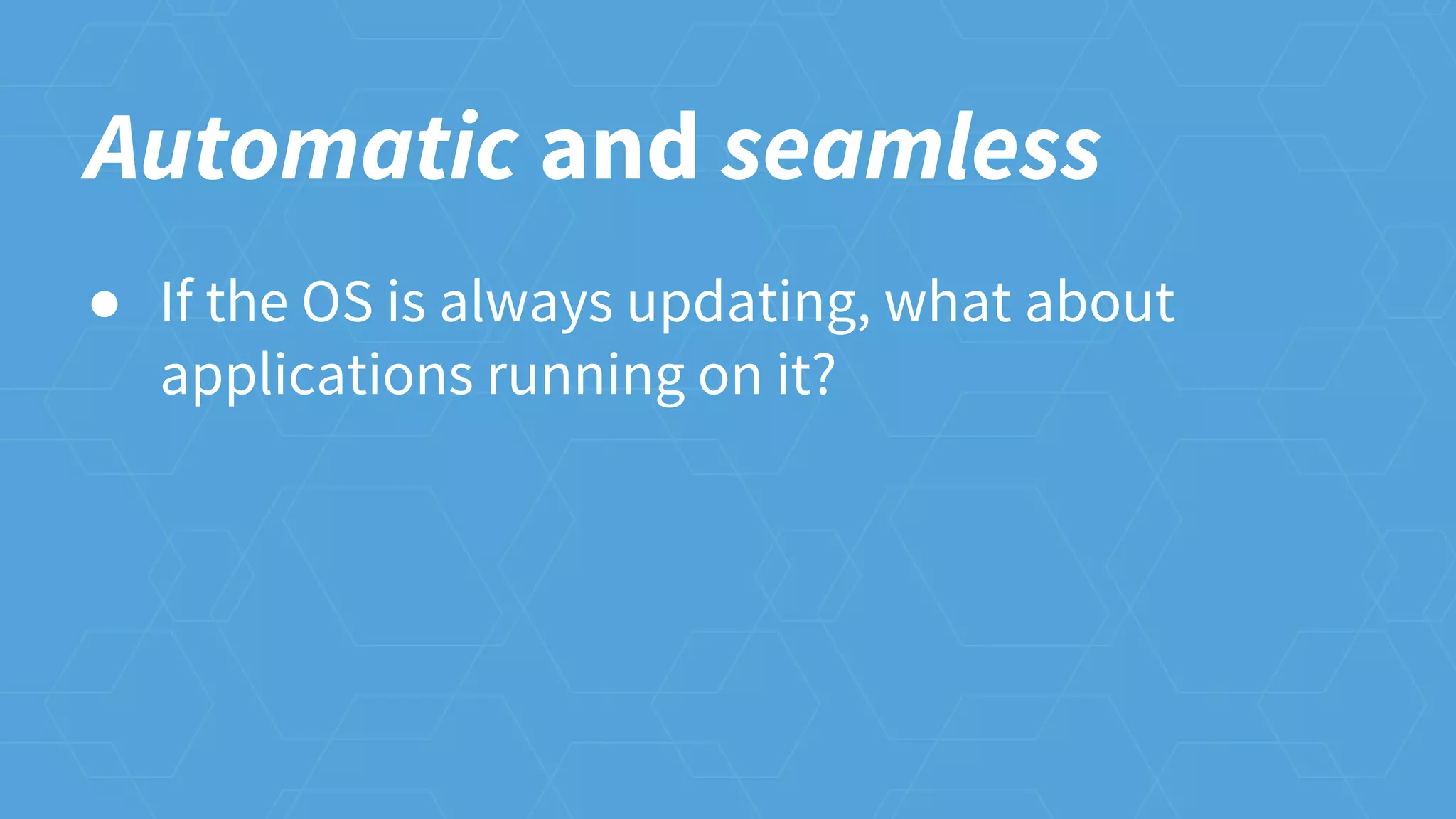 Automatic and seamless

● If the OS is always updating, what about applications running on it?